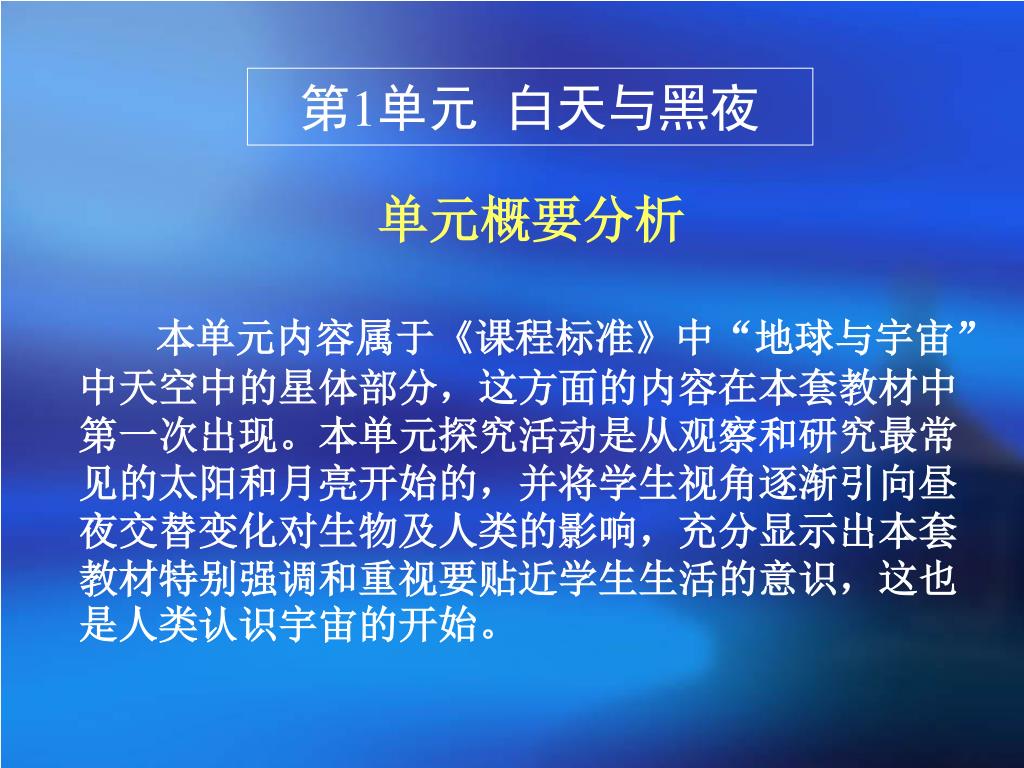 第1单元 白天与黑夜

单元概要分析

本单元内容属于《课程标准》中“地球与宇宙”中天空中的星体部分，这方面的内容在本套教材中第一次出现。本单元探究活动是从观察和研究最常见的太阳和月亮开始的，并将学生视角逐渐引向昼夜交替变化对生物及人类的影响，充分显示出本套教材特别强调和重视要贴近学生生活的意识，这也是人类认识宇宙的开始。